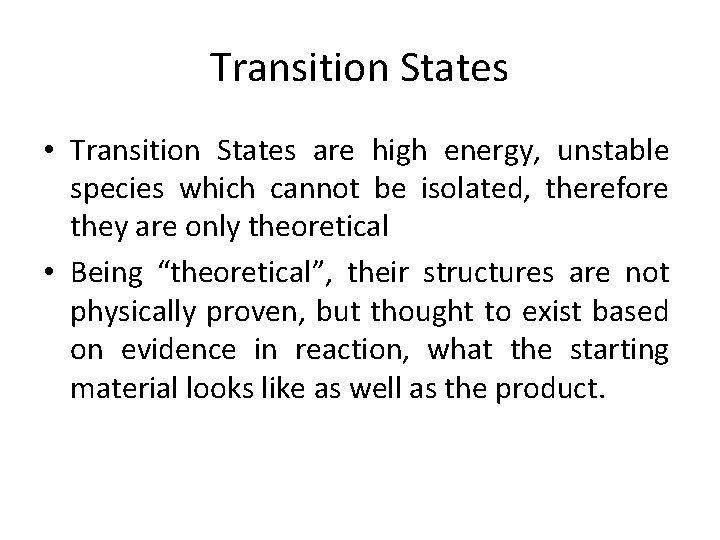 Transition States

• Transition States are high energy, unstable species which cannot be isolated, therefore they are only theoretical

• Being “theoretical”, their structures are not physically proven, but thought to exist based on evidence in reaction, what the starting material looks like as well as the product.